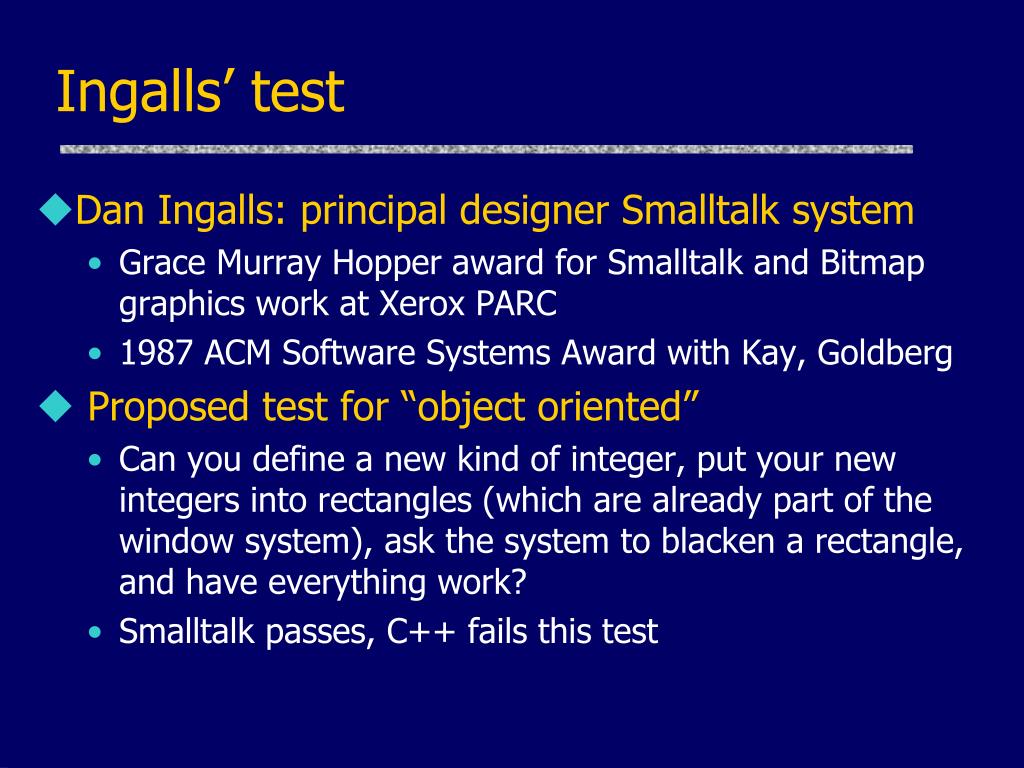 Ingalls’ test

◆Dan Ingalls: principal designer Smalltalk system

• Grace Murray Hopper award for Smalltalk and Bitmap graphics work at Xerox PARC

• 1987 ACM Software Systems Award with Kay, Goldberg

◆ Proposed test for “object oriented”

• Can you define a new kind of integer, put your new integers into rectangles (which are already part of the window system), ask the system to blacken a rectangle, and have everything work?

• Smalltalk passes, C++ fails this test